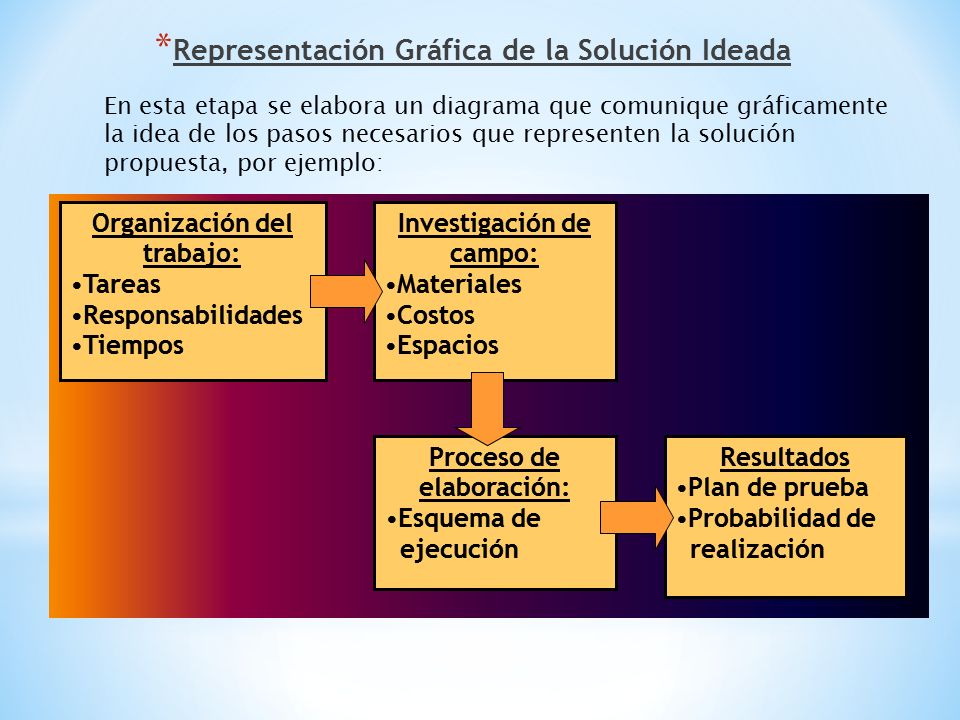 *Representación Gráfica de la Solución Ideada

En esta etapa se elabora un diagrama que comunique gráficamente la idea de los pasos necesarios que representen la solución propuesta, por ejemplo:

Organización del trabajo:
•Tareas
•Responsabilidades
•Tiempos

Investigación de campo:
•Materiales
•Costos
•Espacios

Proceso de elaboración:
•Esquema de ejecución

Resultados
•Plan de prueba
•Probabilidad de realización